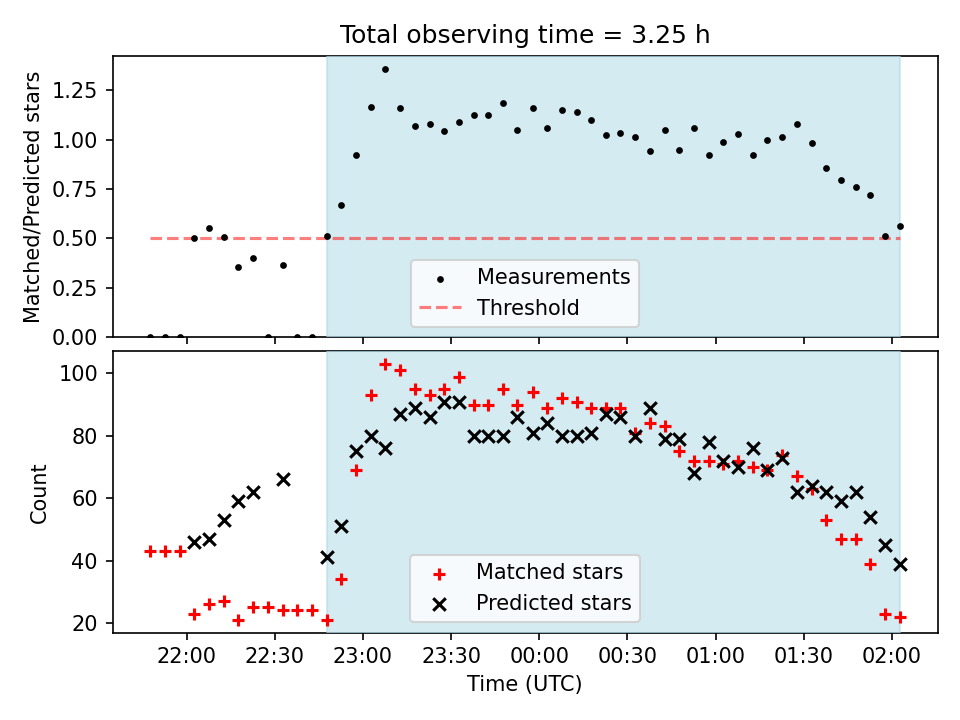 Total observing time = 3.25 h

Matched/Predicted stars

1.25
1.00
0.75
0.50
0.25
0.00

Measurements
Threshold

Count

100
80
60
40
20

Matched stars
Predicted stars

22:00
22:30
23:00
23:30
00:00
00:30
01:00
01:30
02:00

Time (UTC)